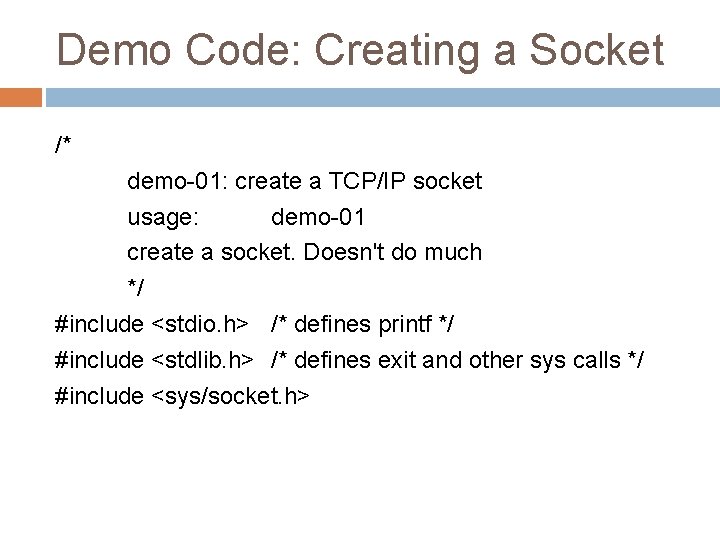 Demo Code: Creating a Socket

/*
demo-01: create a TCP/IP socket
usage: demo-01
create a socket. Doesn't do much
*/
#include <stdio.h> /* defines printf */
#include <stdlib.h> /* defines exit and other sys calls */
#include <sys/socket.h>